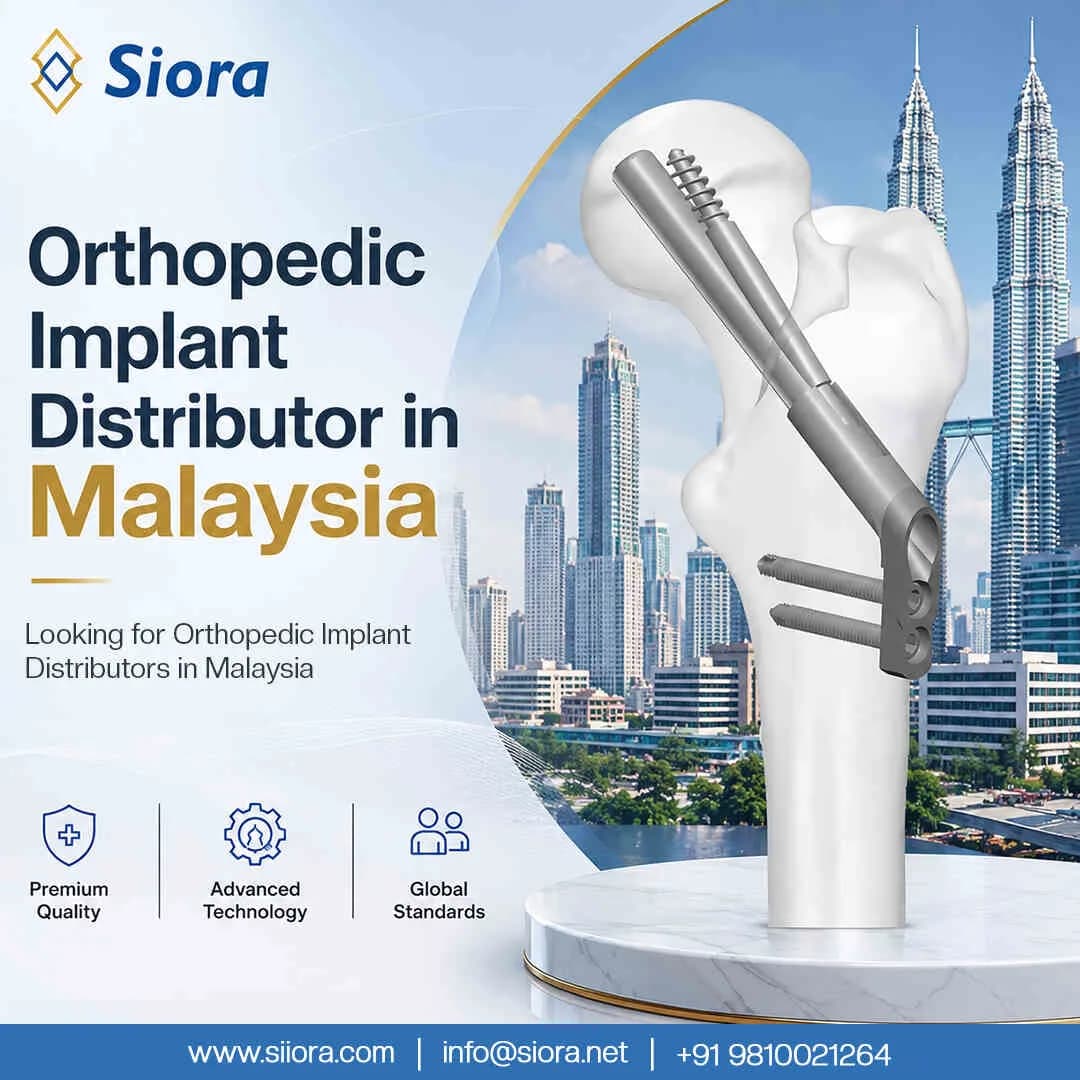 Siora

Orthopedic Implant Distributor in Malaysia

Looking for Orthopedic Implant Distributors in Malaysia

Premium Quality

Advanced Technology

Global Standards

www.siiora.com | info@siora.net | +91 9810021264